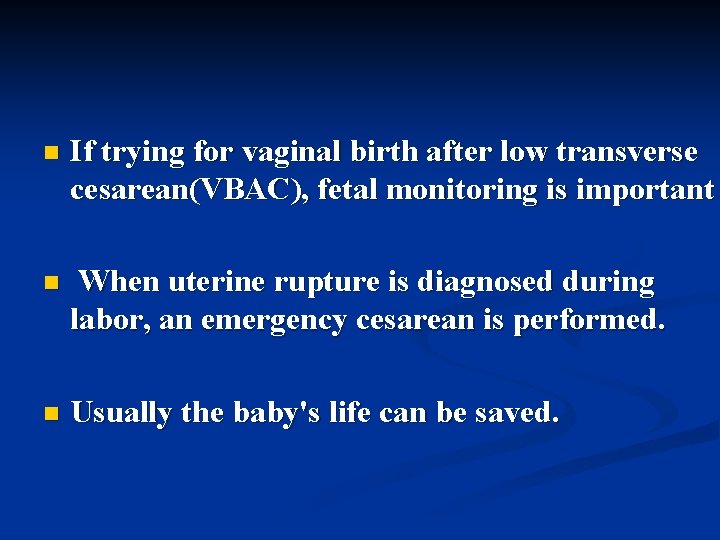 If trying for vaginal birth after low transverse cesarean(VBAC), fetal monitoring is important

When uterine rupture is diagnosed during labor, an emergency cesarean is performed.

Usually the baby's life can be saved.